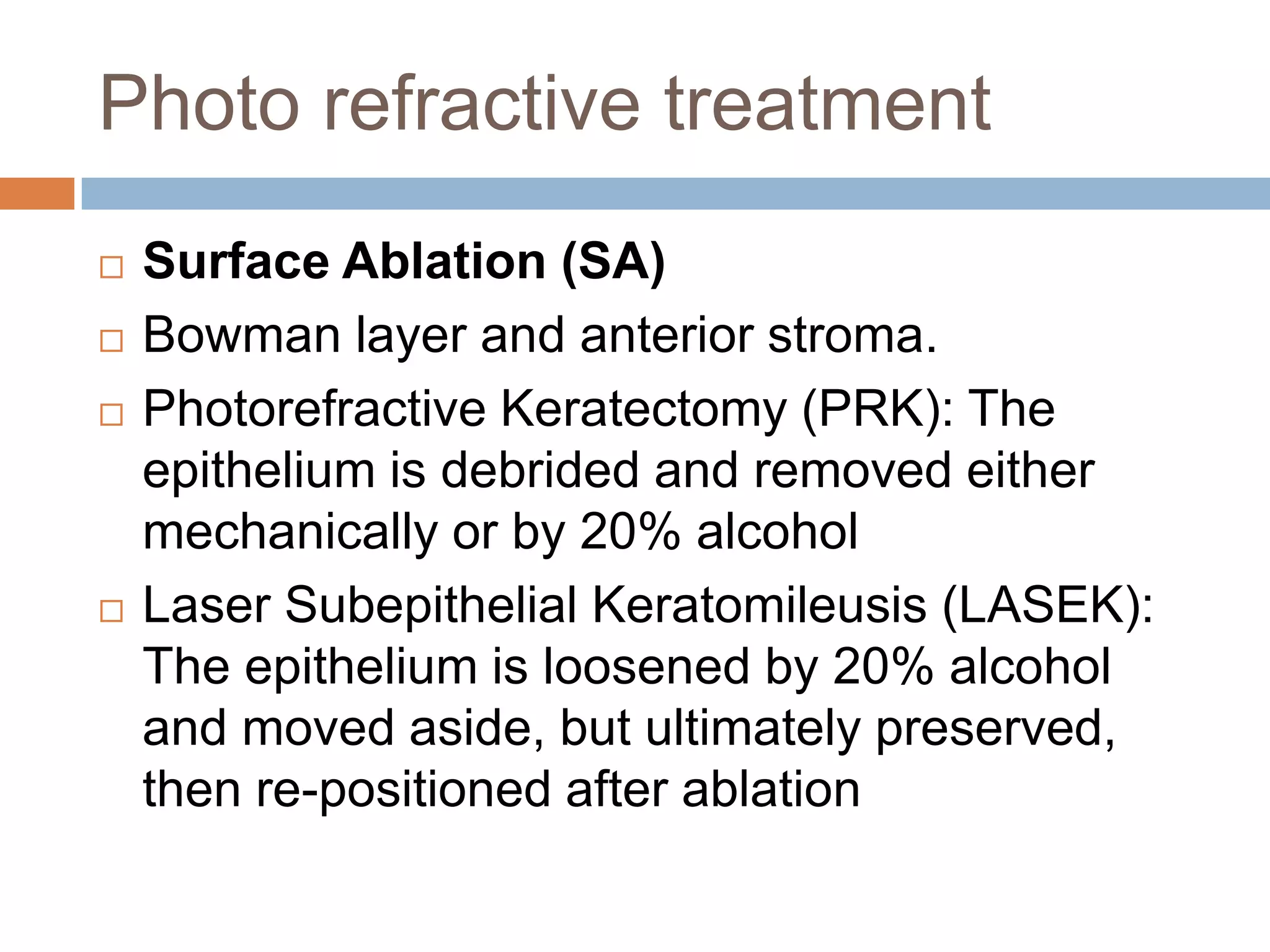 Photo refractive treatment

□ Surface Ablation (SA)

□ Bowman layer and anterior stroma.

□ Photorefractive Keratectomy (PRK): The epithelium is debrided and removed either mechanically or by 20% alcohol

□ Laser Subepithelial Keratomileusis (LASEK): The epithelium is loosened by 20% alcohol and moved aside, but ultimately preserved, then re-positioned after ablation